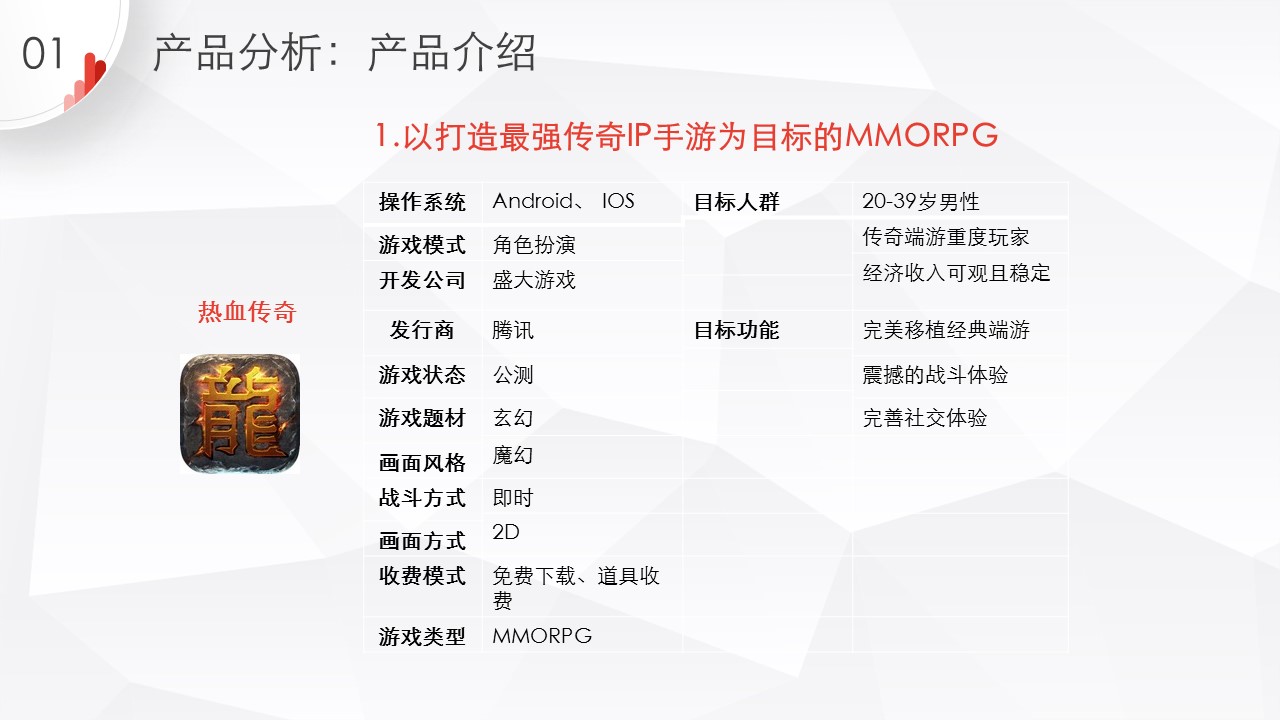 01 产品分析：产品介绍

1.以打造最强传奇IP手游为目标的MMORPG

热血传奇

龍

| 操作系统 | Android、 IOS | 目标人群 | 20-39岁男性 |
|---|---|---|---|
| 游戏模式 | 角色扮演 | | 传奇端游重度玩家 |
| 开发公司 | 盛大游戏 | | 经济收入可观且稳定 |
| 发行商 | 腾讯 | 目标功能 | 完美移植经典端游 |
| 游戏状态 | 公测 | | 震撼的战斗体验 |
| 游戏题材 | 玄幻 | | 完善社交体验 |
| 画面风格 | 魔幻 | | |
| 战斗方式 | 即时 | | |
| 画面方式 | 2D | | |
| 收费模式 | 免费下载、道具收费 | | |
| 游戏类型 | MMORPG | | |